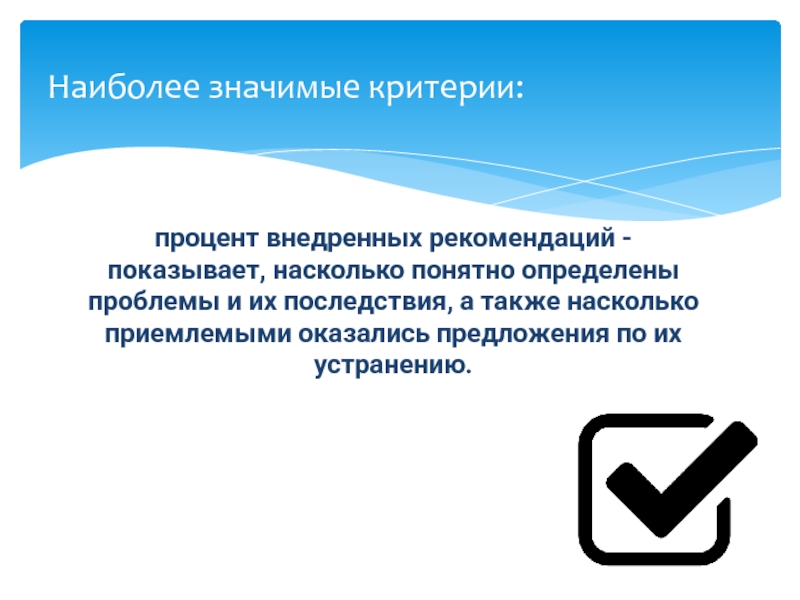 Наиболее значимые критерии:

процент внедренных рекомендаций - показывает, насколько понятно определены проблемы и их последствия, а также насколько приемлемыми оказались предложения по их устранению.